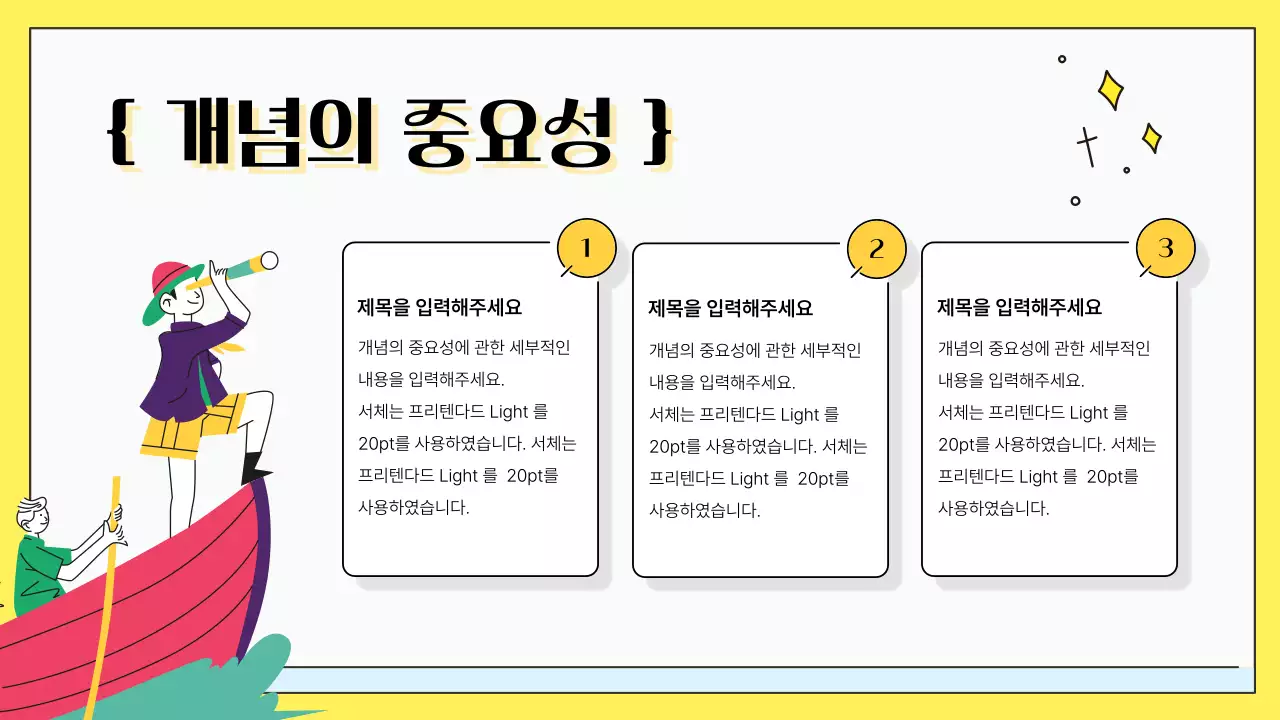 { 개념의 중요성 }

1

제목을 입력해주세요

개념의 중요성에 관한 세부적인 내용을 입력해주세요.
서체는 프리텐다드 Light 를 20pt를 사용하였습니다. 서체는 프리텐다드 Light 를 20pt를 사용하였습니다.

2

제목을 입력해주세요

개념의 중요성에 관한 세부적인 내용을 입력해주세요.
서체는 프리텐다드 Light 를 20pt를 사용하였습니다. 서체는 프리텐다드 Light 를 20pt를 사용하였습니다.

3

제목을 입력해주세요

개념의 중요성에 관한 세부적인 내용을 입력해주세요.
서체는 프리텐다드 Light 를 20pt를 사용하였습니다. 서체는 프리텐다드 Light 를 20pt를 사용하였습니다.